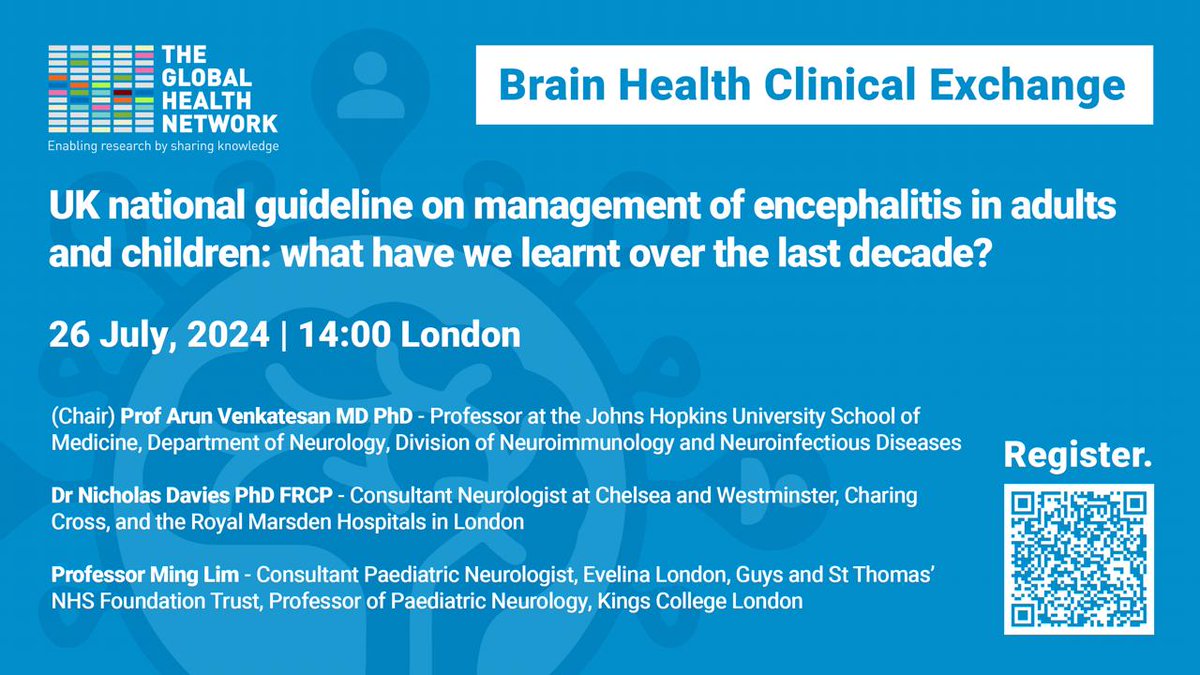 THE GLOBAL HEALTH NETWORK
Enabling research by sharing knowledge

Brain Health Clinical Exchange

UK national guideline on management of encephalitis in adults and children: what have we learnt over the last decade?

26 July, 2024 | 14:00 London

(Chair) Prof Arun Venkatesan MD PhD - Professor at the Johns Hopkins University School of Medicine, Department of Neurology, Division of Neuroimmunology and Neuroinfectious Diseases

Dr Nicholas Davies PhD FRCP - Consultant Neurologist at Chelsea and Westminster, Charing Cross, and the Royal Marsden Hospitals in London

Professor Ming Lim - Consultant Paediatric Neurologist, Evelina London, Guys and St Thomas' NHS Foundation Trust, Professor of Paediatric Neurology, Kings College London

Register.